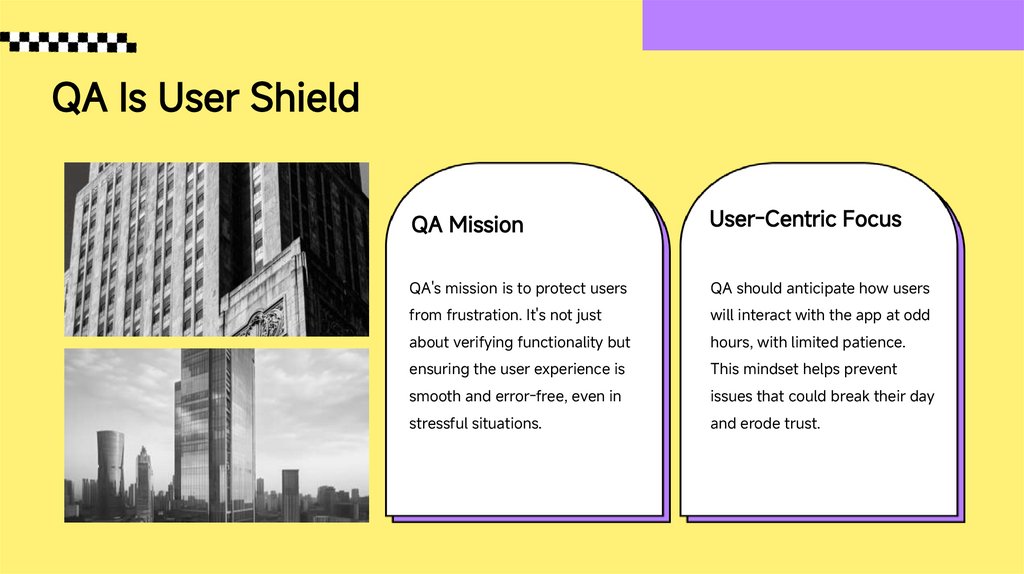 QA Is User Shield

QA Mission

QA's mission is to protect users from frustration. It's not just about verifying functionality but ensuring the user experience is smooth and error-free, even in stressful situations.

User-Centric Focus

QA should anticipate how users will interact with the app at odd hours, with limited patience. This mindset helps prevent issues that could break their day and erode trust.